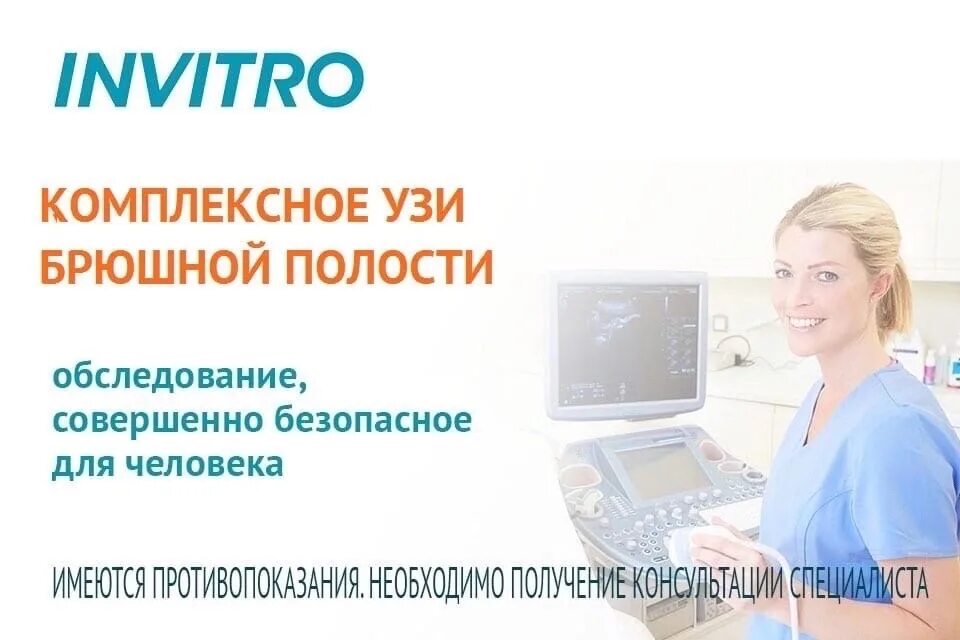 INVITRO

КОМПЛЕКСНОЕ УЗИ БРЮШНОЙ ПОЛОСТИ

обследование, совершенно безопасное для человека

ИМЕЮТСЯ ПРОТИВОПОКАЗАНИЯ. НЕОБХОДИМО ПОЛУЧЕНИЕ КОНСУЛЬТАЦИИ СПЕЦИАЛИСТА